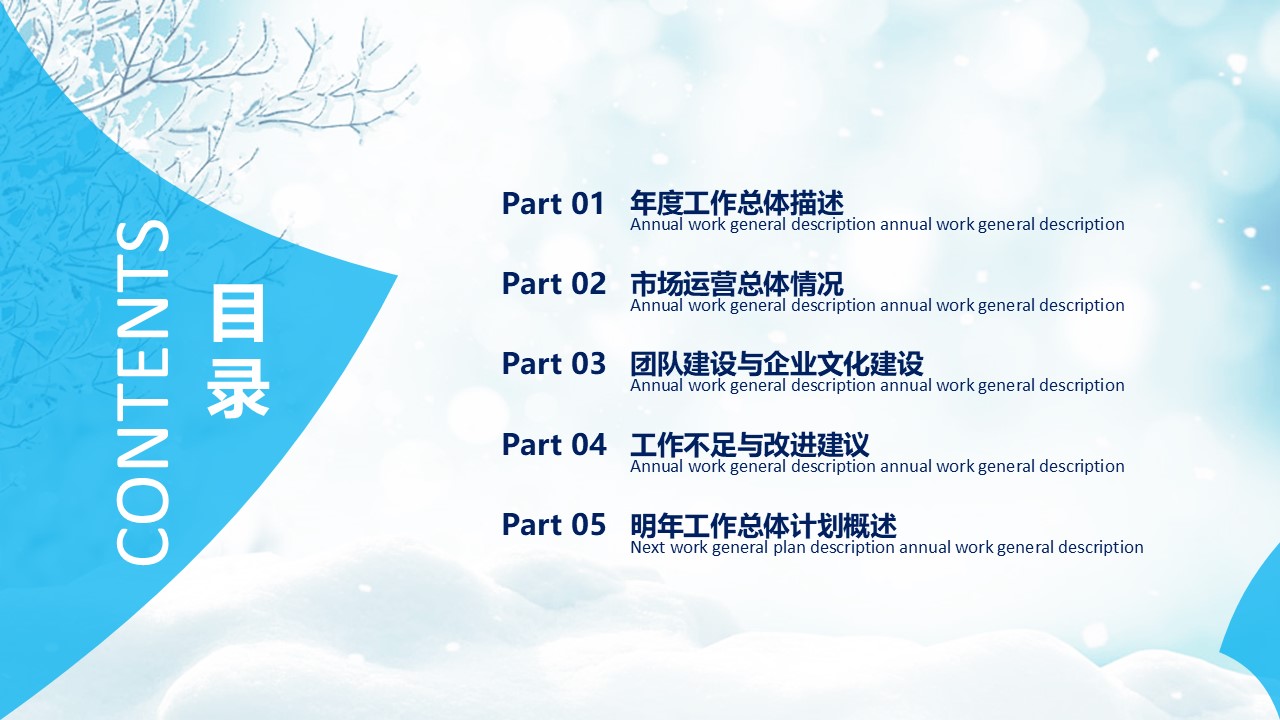 CONTENTS

目录

Part 01 年度工作总体描述
Annual work general description annual work general description

Part 02 市场运营总体情况
Annual work general description annual work general description

Part 03 团队建设与企业文化建设
Annual work general description annual work general description

Part 04 工作不足与改进建议
Annual work general description annual work general description

Part 05 明年工作总体计划概述
Next work general plan description annual work general description